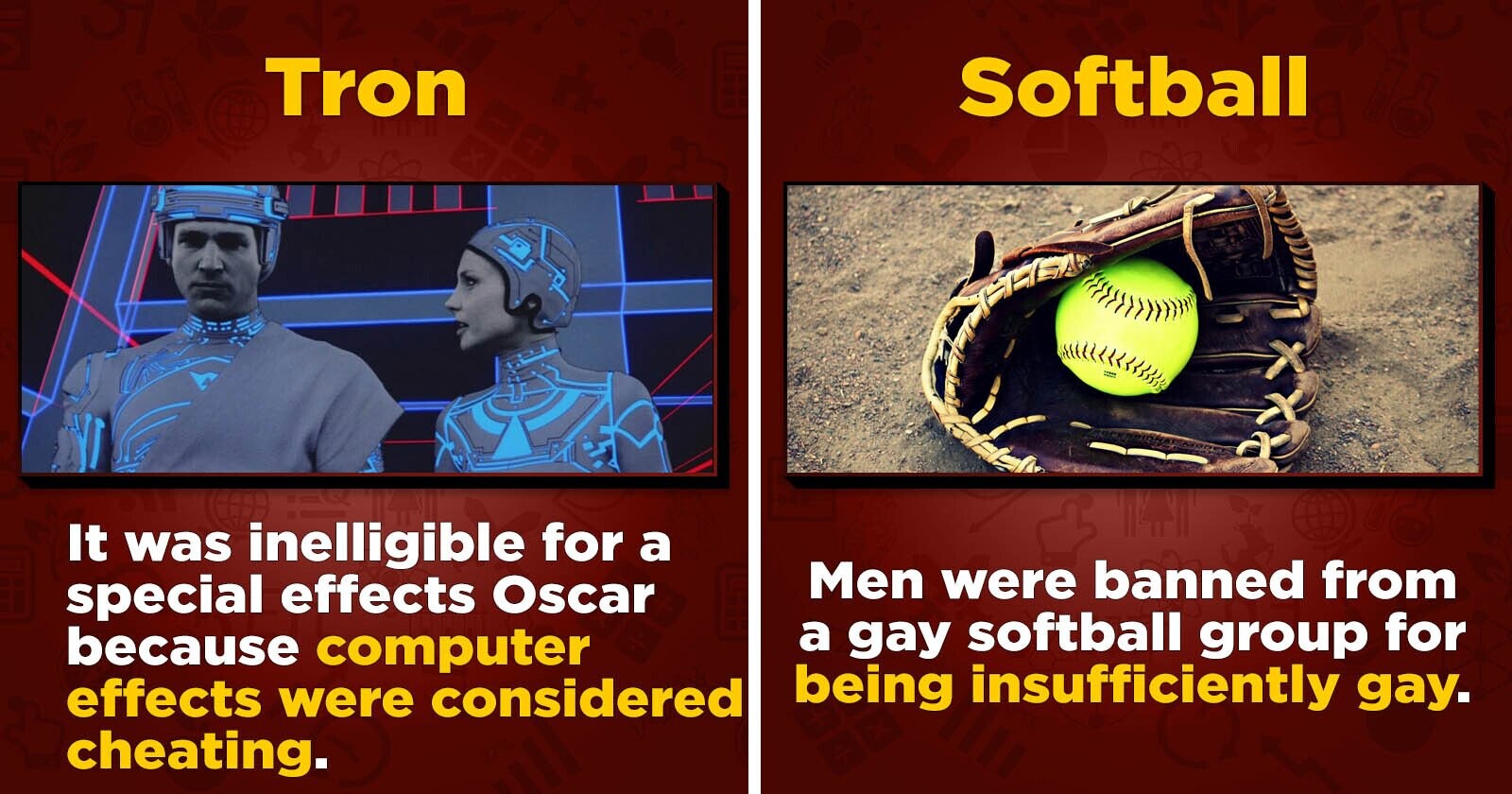 Tron

It was inelligible for a special effects Oscar because computer effects were considered cheating.

Softball

Men were banned from a gay softball group for being insufficiently gay.